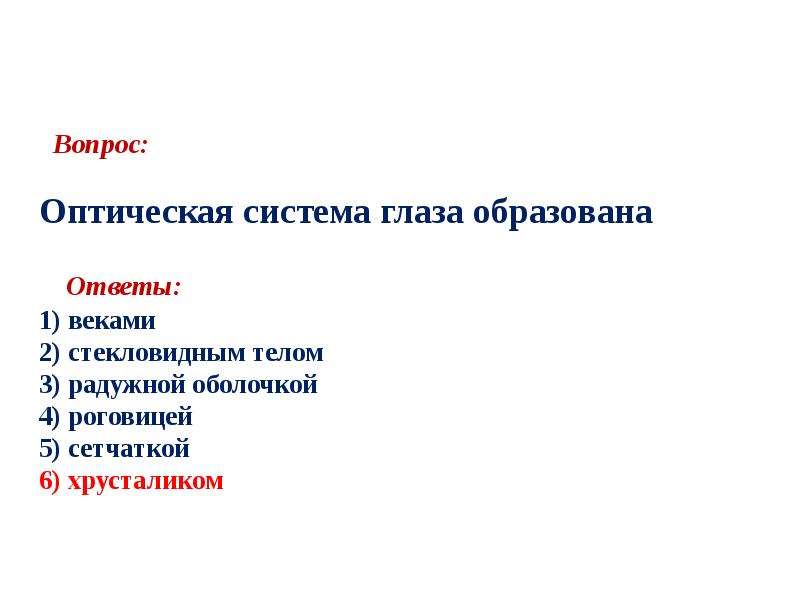 Вопрос:

Оптическая система глаза образована

Ответы:
1) веками
2) стекловидным телом
3) радужной оболочкой
4) роговицей
5) сетчаткой
6) хрусталиком